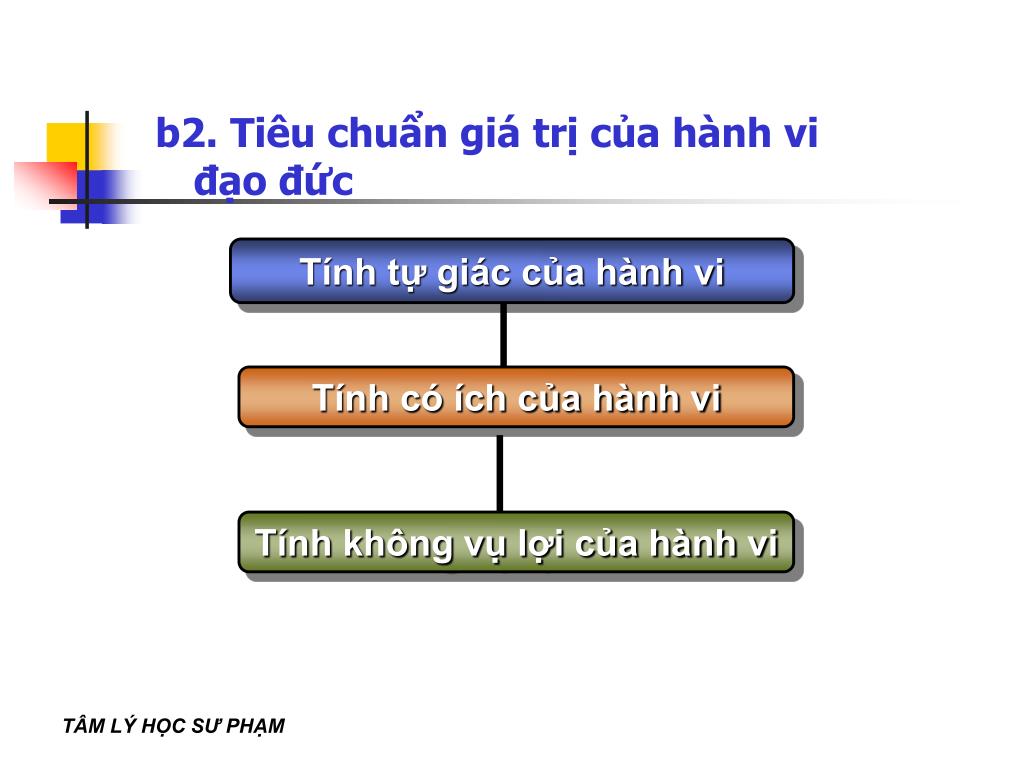 b2. Tiêu chuẩn giá trị của hành vi đạo đức

Tính tự giác của hành vi

Tính có ích của hành vi

Tính không vụ lợi của hành vi

TÂM LÝ HỌC SƯ PHẠM